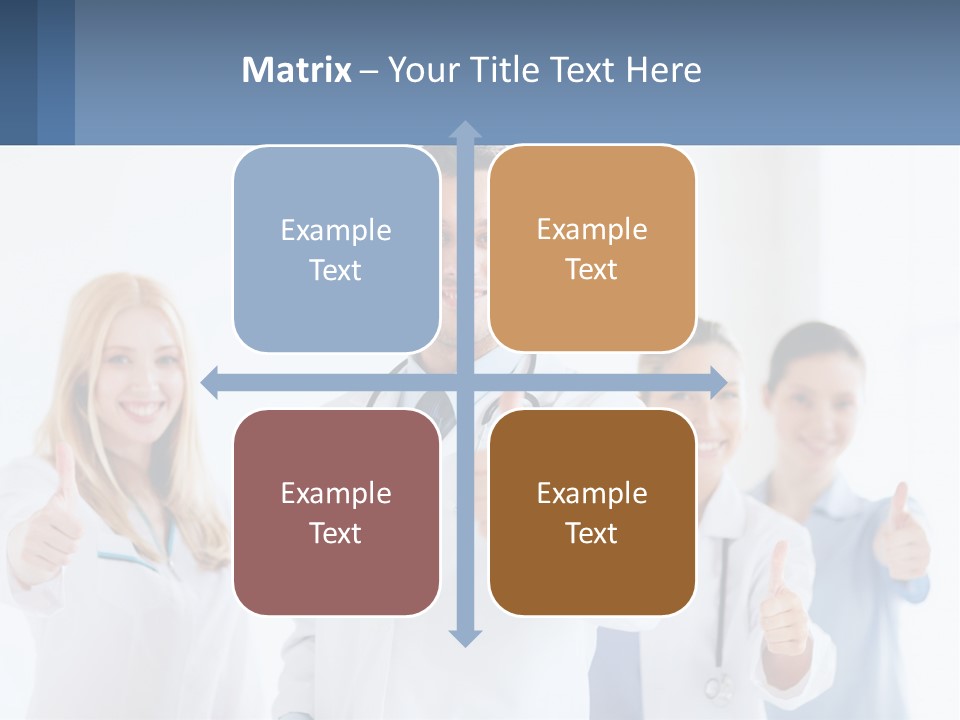 Matrix – Your Title Text Here

Example Text

Example Text

Example Text

Example Text